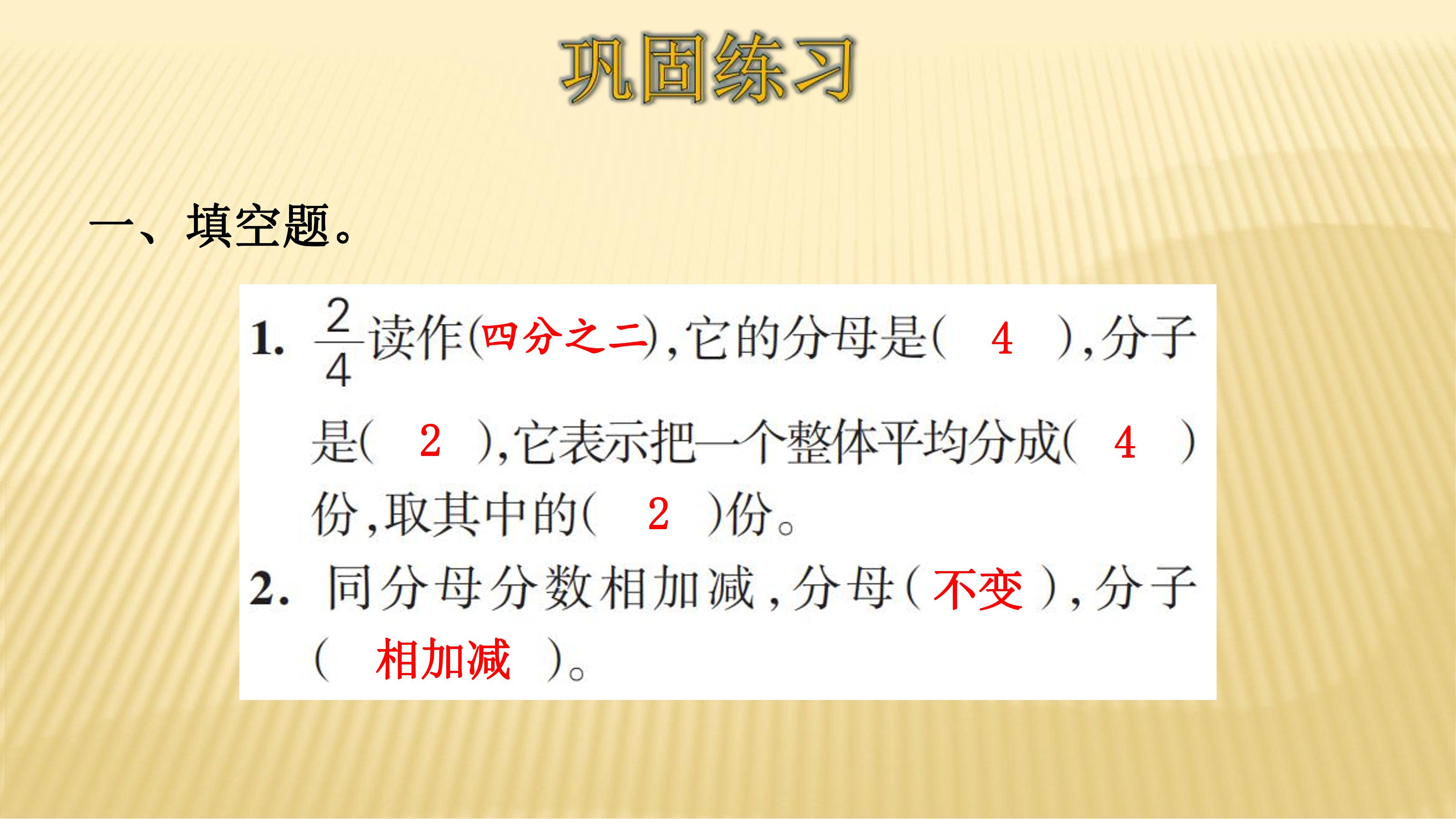 巩固练习

一、填空题。

1. $\frac{2}{4}$读作(四分之二),它的分母是( 4 ),分子是( 2 ),它表示把一个整体平均分成( 4 )份,取其中的( 2 )份。

2. 同分母分数相加减,分母(不变),分子( 相加减 )。